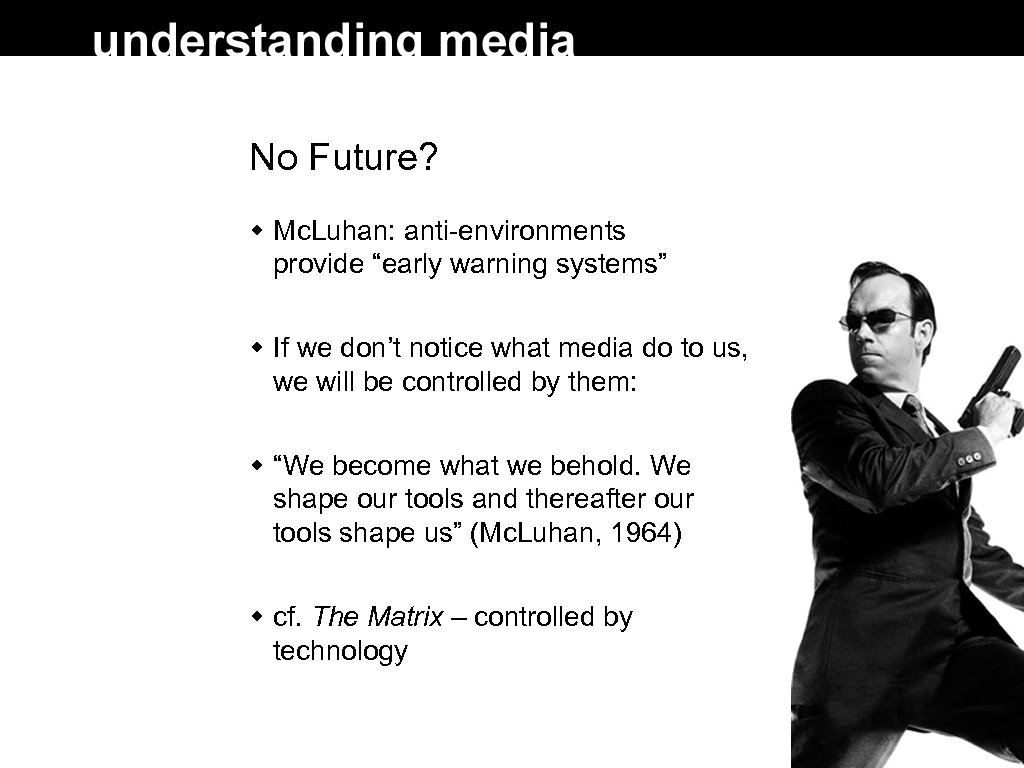 understanding media

No Future?

McLuhan: anti-environments provide “early warning systems”

If we don’t notice what media do to us, we will be controlled by them:

“We become what we behold. We shape our tools and thereafter our tools shape us” (McLuhan, 1964)

cf. The Matrix – controlled by technology